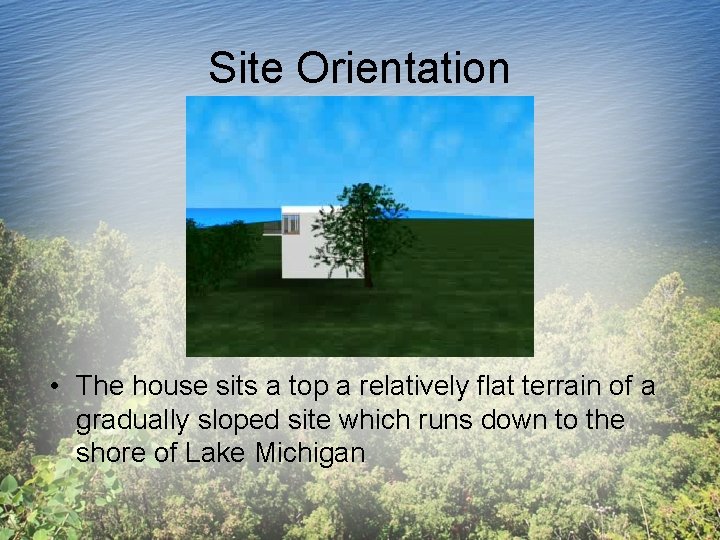 Site Orientation

• The house sits a top a relatively flat terrain of a gradually sloped site which runs down to the shore of Lake Michigan